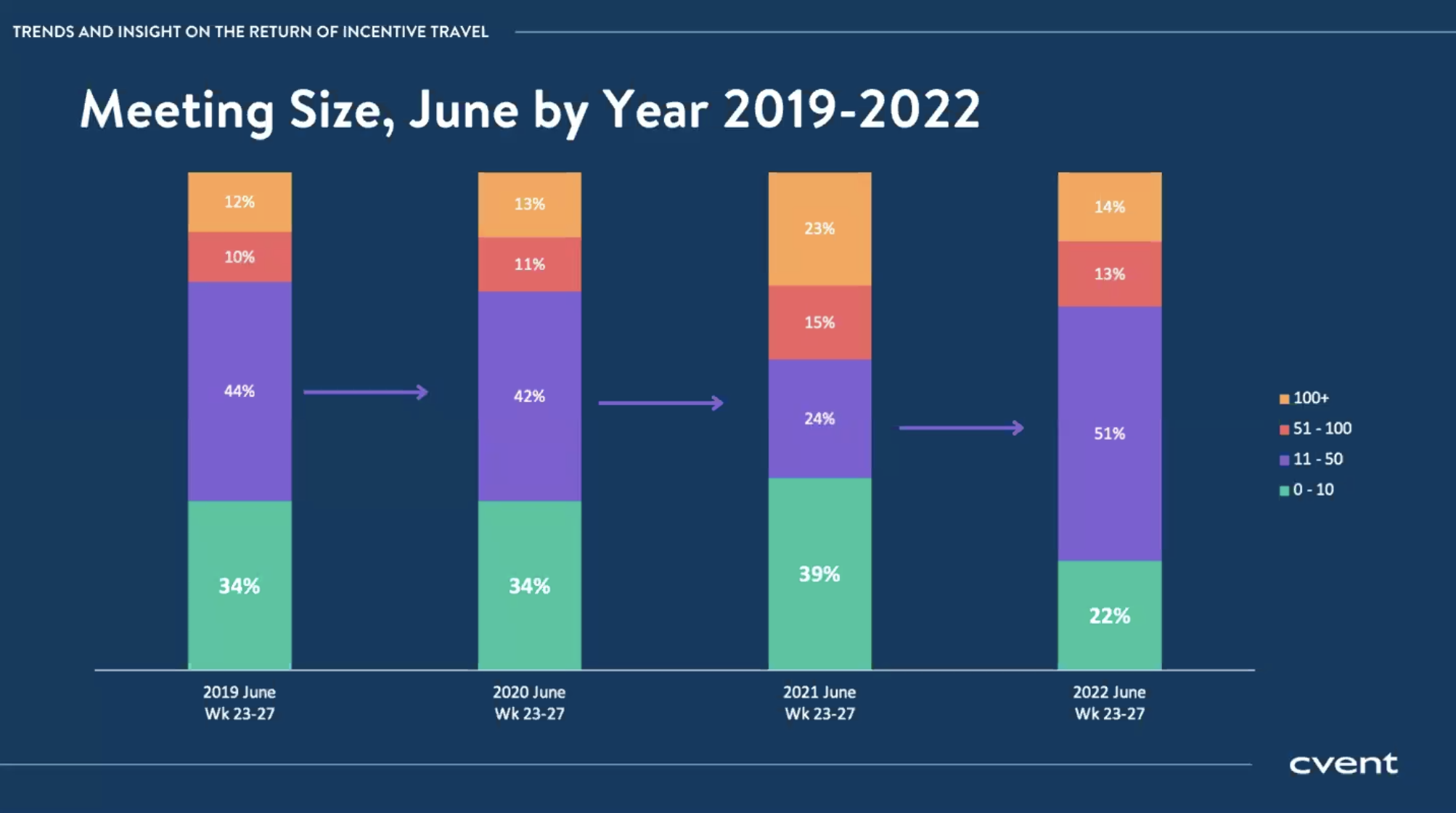 TRENDS AND INSIGHT ON THE RETURN OF INCENTIVE TRAVEL

Meeting Size, June by Year 2019-2022

12%
10%
44%
34%

13%
11%
42%
34%

23%
15%
24%
39%

14%
13%
51%
22%

100+
51 - 100
11 - 50
0 - 10

2019 June
Wk 23-27

2020 June
Wk 23-27

2021 June
Wk 23-27

2022 June
Wk 23-27

cvent